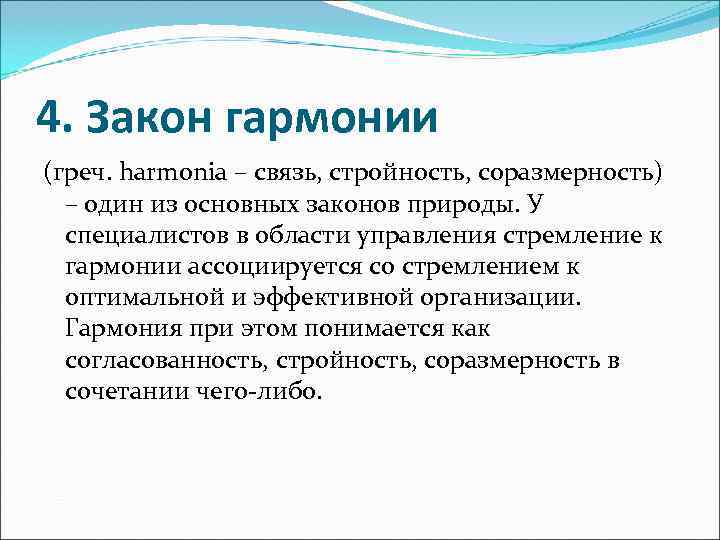 4. Закон гармонии

(греч. harmonia – связь, стройность, соразмерность) – один из основных законов природы. У специалистов в области управления стремление к гармонии ассоциируется со стремлением к оптимальной и эффективной организации. Гармония при этом понимается как согласованность, стройность, соразмерность в сочетании чего-либо.